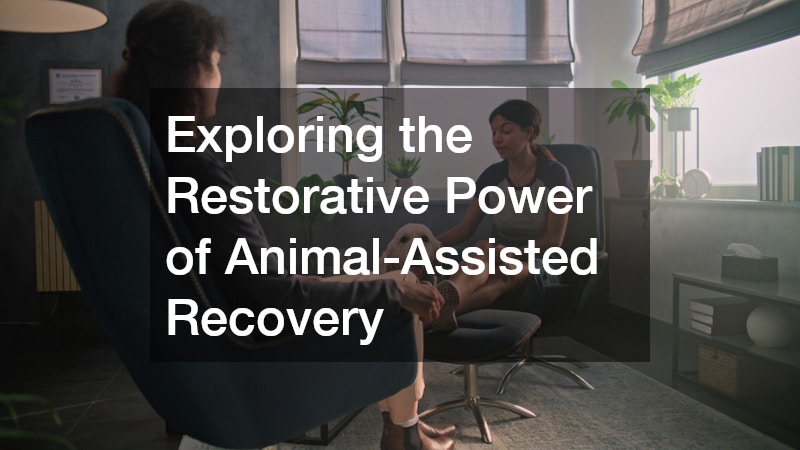 Exploring the Restorative Power of Animal-Assisted Recovery